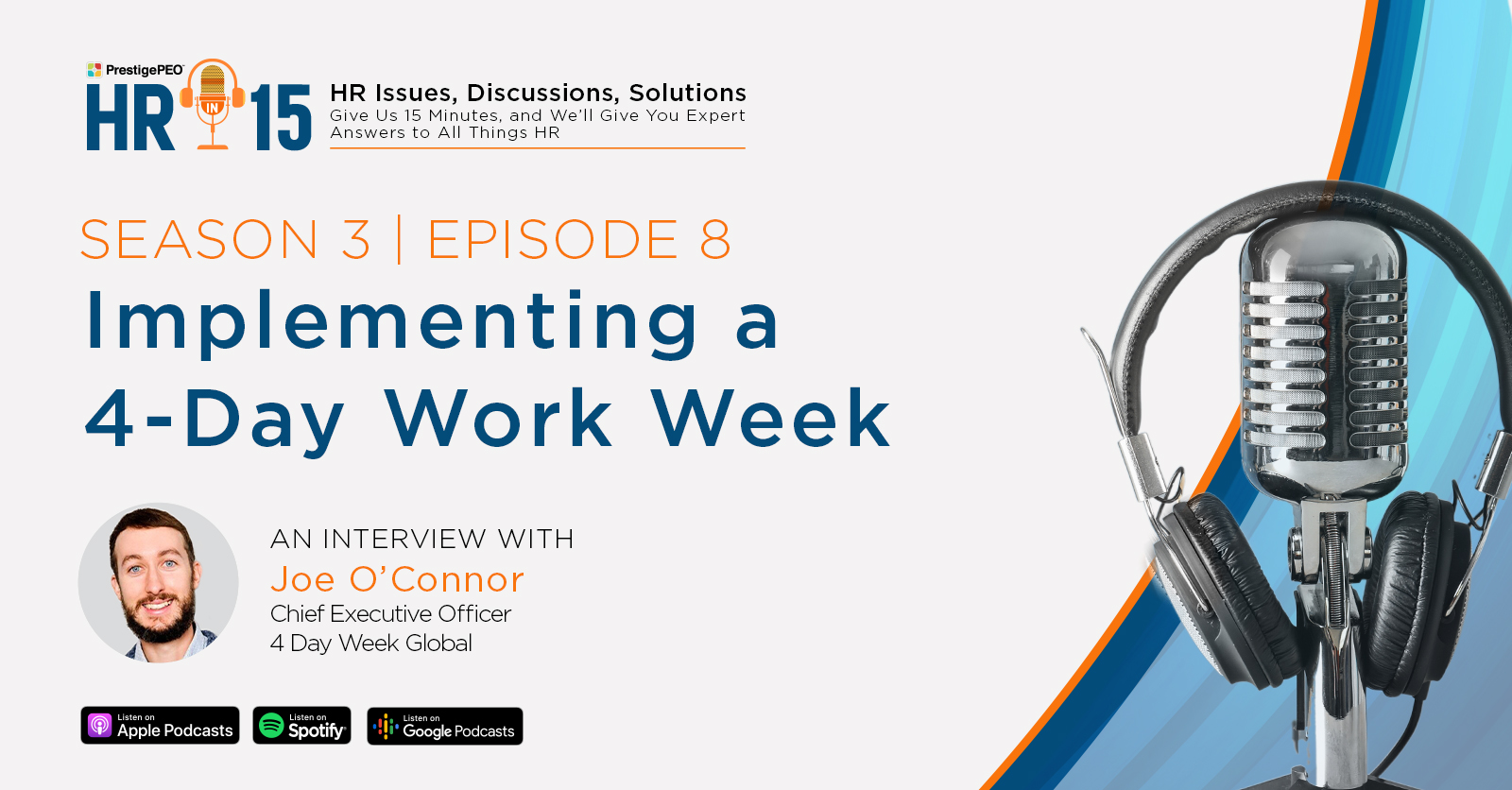 PrestigePEO

HR IN 15

HR Issues, Discussions, Solutions

Give Us 15 Minutes, and We'll Give You Expert Answers to All Things HR

SEASON 3 | EPISODE 8

Implementing a 4-Day Work Week

AN INTERVIEW WITH

Joe O'Connor

Chief Executive Officer

4 Day Week Global

Listen on Apple Podcasts

Listen on Spotify

Listen on Google Podcasts